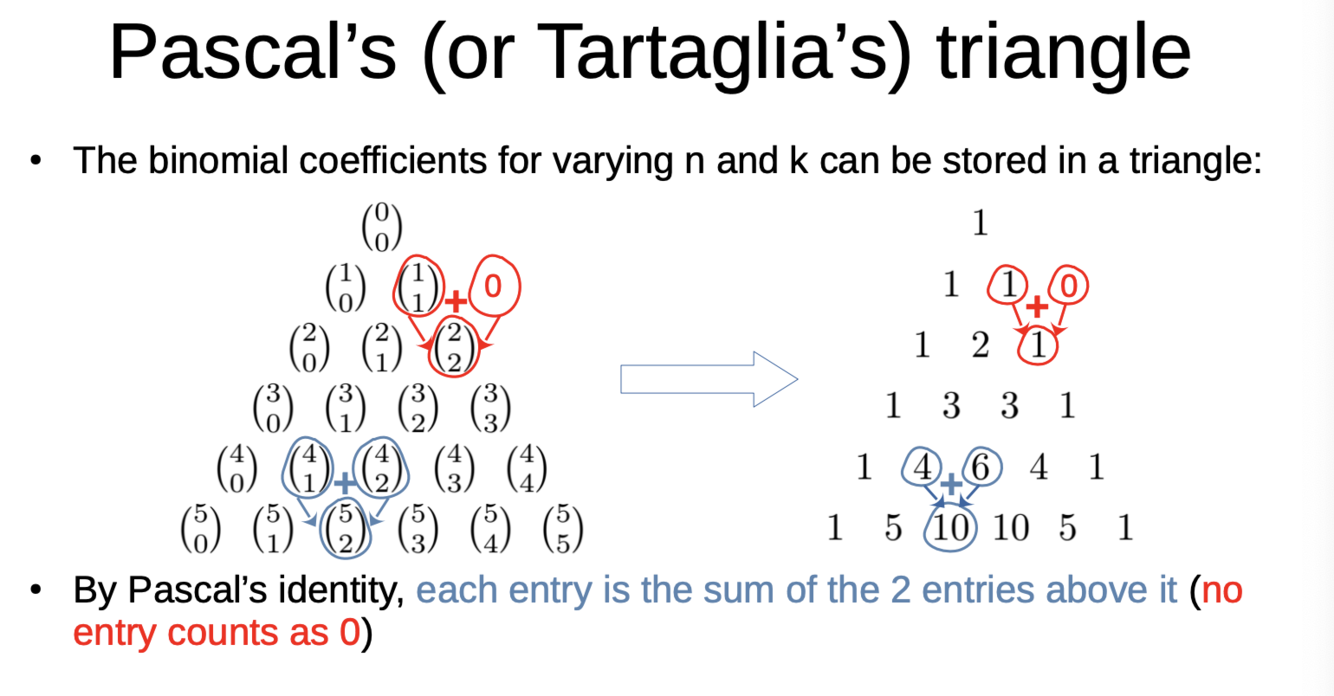 Pascal's (or Tartaglia's) triangle

• The binomial coefficients for varying n and k can be stored in a triangle:

$\binom{0}{0}$

$\binom{1}{0}$ $\binom{1}{1}$ + 0

$\binom{2}{0}$ $\binom{2}{1}$ $\binom{2}{2}$

$\binom{3}{0}$ $\binom{3}{1}$ $\binom{3}{2}$ $\binom{3}{3}$

$\binom{4}{0}$ $\binom{4}{1}$ + $\binom{4}{2}$ $\binom{4}{3}$ $\binom{4}{4}$

$\binom{5}{0}$ $\binom{5}{1}$ $\binom{5}{2}$ $\binom{5}{3}$ $\binom{5}{4}$ $\binom{5}{5}$

1

1 1 + 0

1 2 1

1 3 3 1

1 4 + 6 4 1

1 5 10 10 5 1

• By Pascal's identity, each entry is the sum of the 2 entries above it (no entry counts as 0)